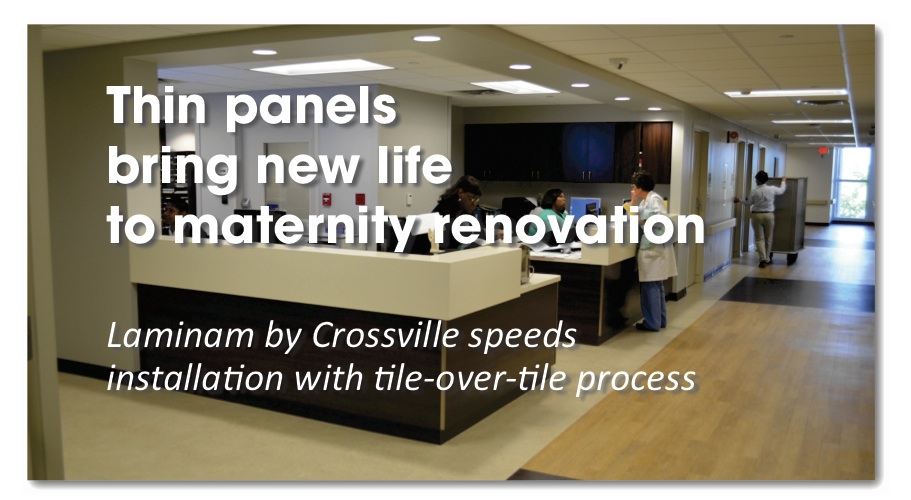 Thin panels bring new life to maternity renovation

Laminam by Crossville speeds installation with tile-over-tile process